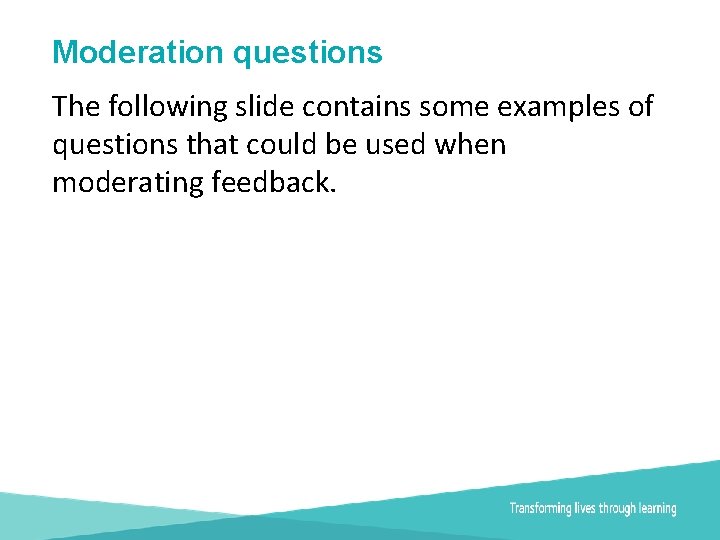 Moderation questions

The following slide contains some examples of questions that could be used when moderating feedback.

Transforming lives through learning